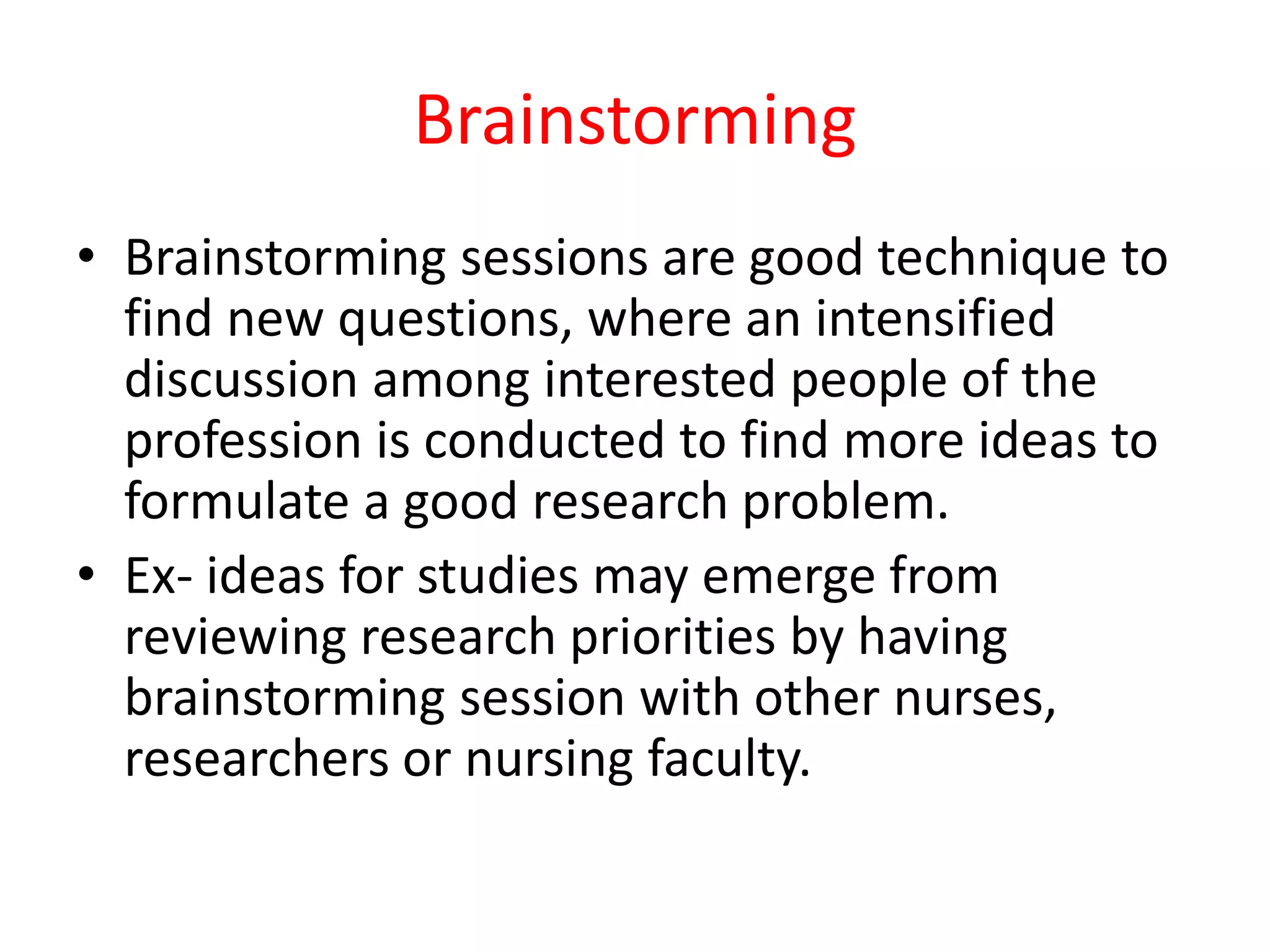 Brainstorming

• Brainstorming sessions are good technique to find new questions, where an intensified discussion among interested people of the profession is conducted to find more ideas to formulate a good research problem.

• Ex- ideas for studies may emerge from reviewing research priorities by having brainstorming session with other nurses, researchers or nursing faculty.